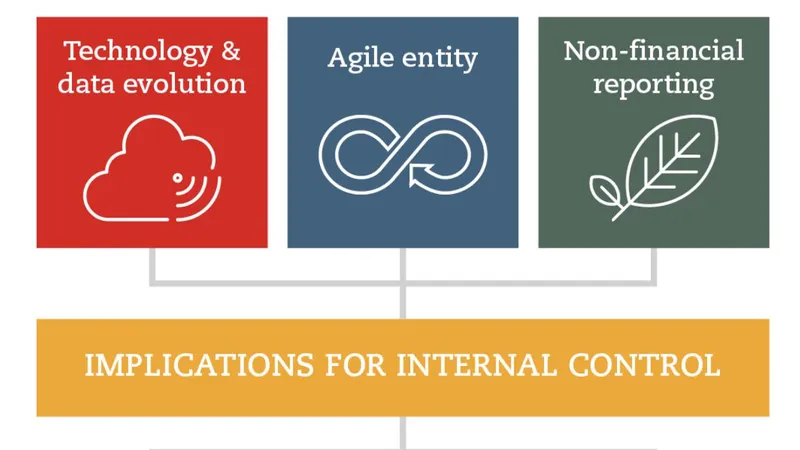 Technology & data evolution

Agile entity

Non-financial reporting

IMPLICATIONS FOR INTERNAL CONTROL